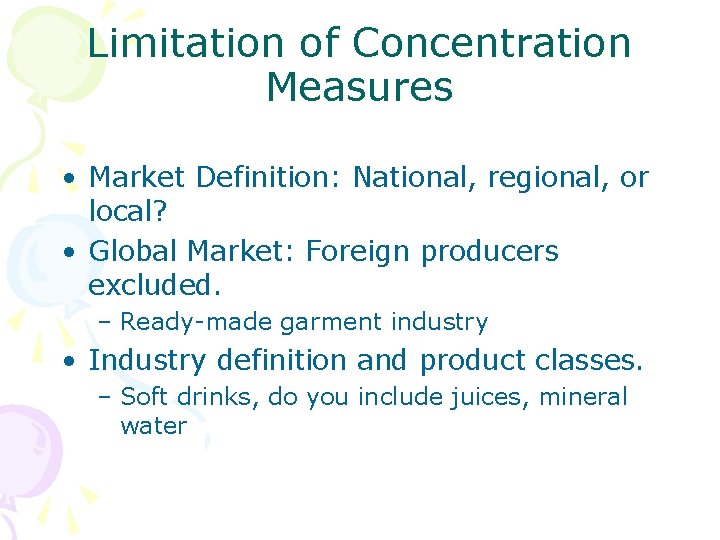 Limitation of Concentration Measures

• Market Definition: National, regional, or local?
• Global Market: Foreign producers excluded.
– Ready-made garment industry
• Industry definition and product classes.
– Soft drinks, do you include juices, mineral water